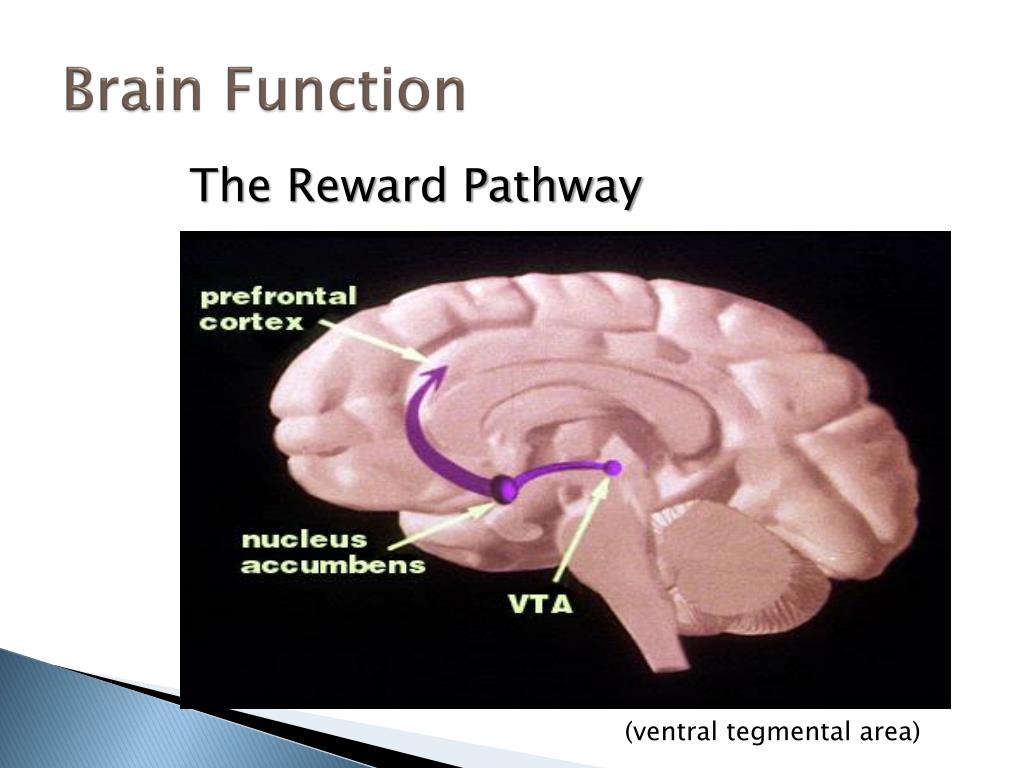 Brain Function

The Reward Pathway

prefrontal cortex

nucleus accumbens

VTA

(ventral tegmental area)